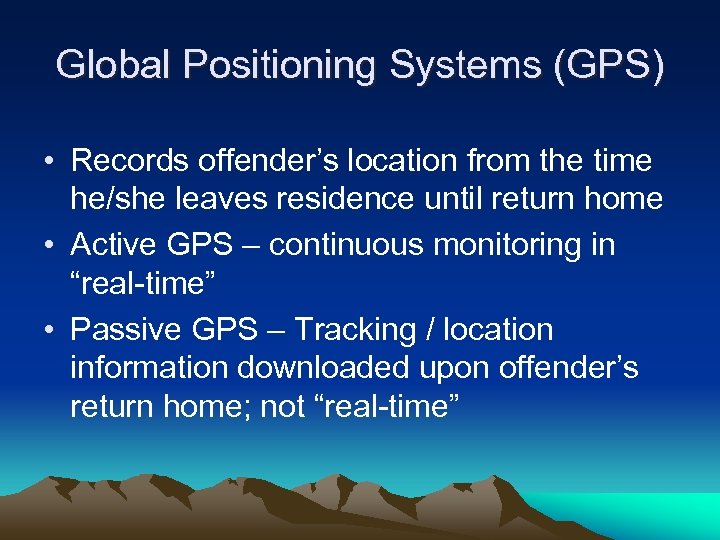 Global Positioning Systems (GPS)

• Records offender’s location from the time he/she leaves residence until return home
• Active GPS – continuous monitoring in “real-time”
• Passive GPS – Tracking / location information downloaded upon offender’s return home; not “real-time”